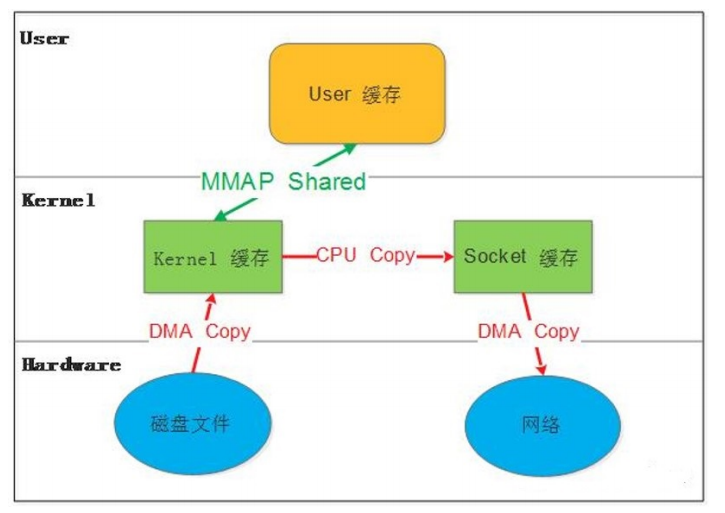 User

User 缓存

MMAP Shared

Kernel

Kernel 缓存

CPU Copy

Socket 缓存

DMA Copy

DMA Copy

Hardware

磁盘文件

网络